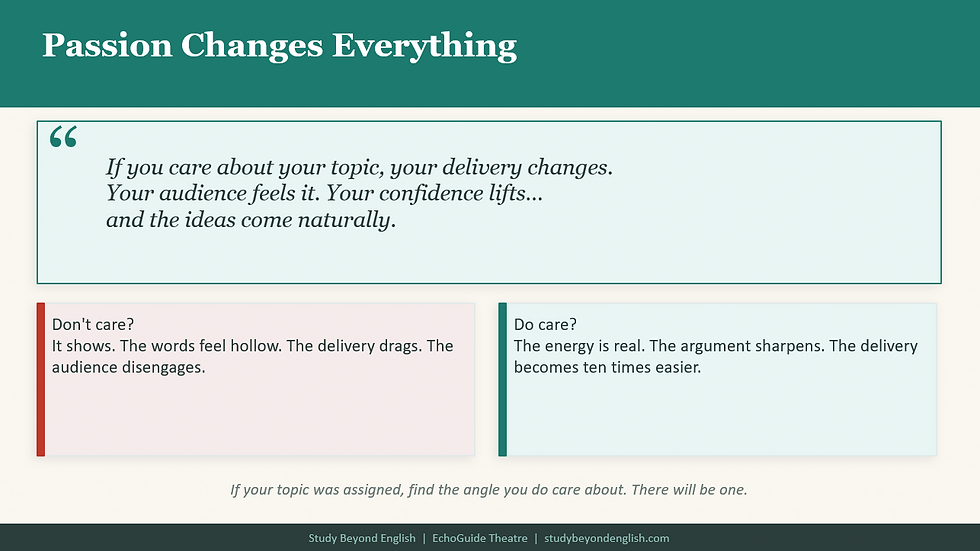 Passion Changes Everything

“

If you care about your topic, your delivery changes. Your audience feels it. Your confidence lifts... and the ideas come naturally.

Don't care?
It shows. The words feel hollow. The delivery drags. The audience disengages.

Do care?
The energy is real. The argument sharpens. The delivery becomes ten times easier.

If your topic was assigned, find the angle you do care about. There will be one.

Study Beyond English | EchoGuide Theatre | studybeyondenglish.com